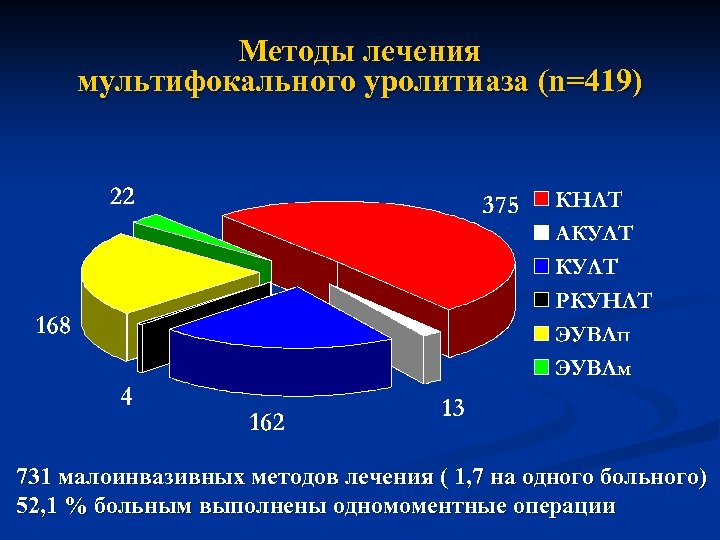 Методы лечения мультифокального уролитиаза (n=419)

22

375

168

4

162

13

КНЛТ
АКУЛТ
КУЛТ
РКУНЛТ
ЭУВЛп
ЭУВЛм

731 малоинвазивных методов лечения ( 1,7 на одного больного)
52,1 % больным выполнены одномоментные операции